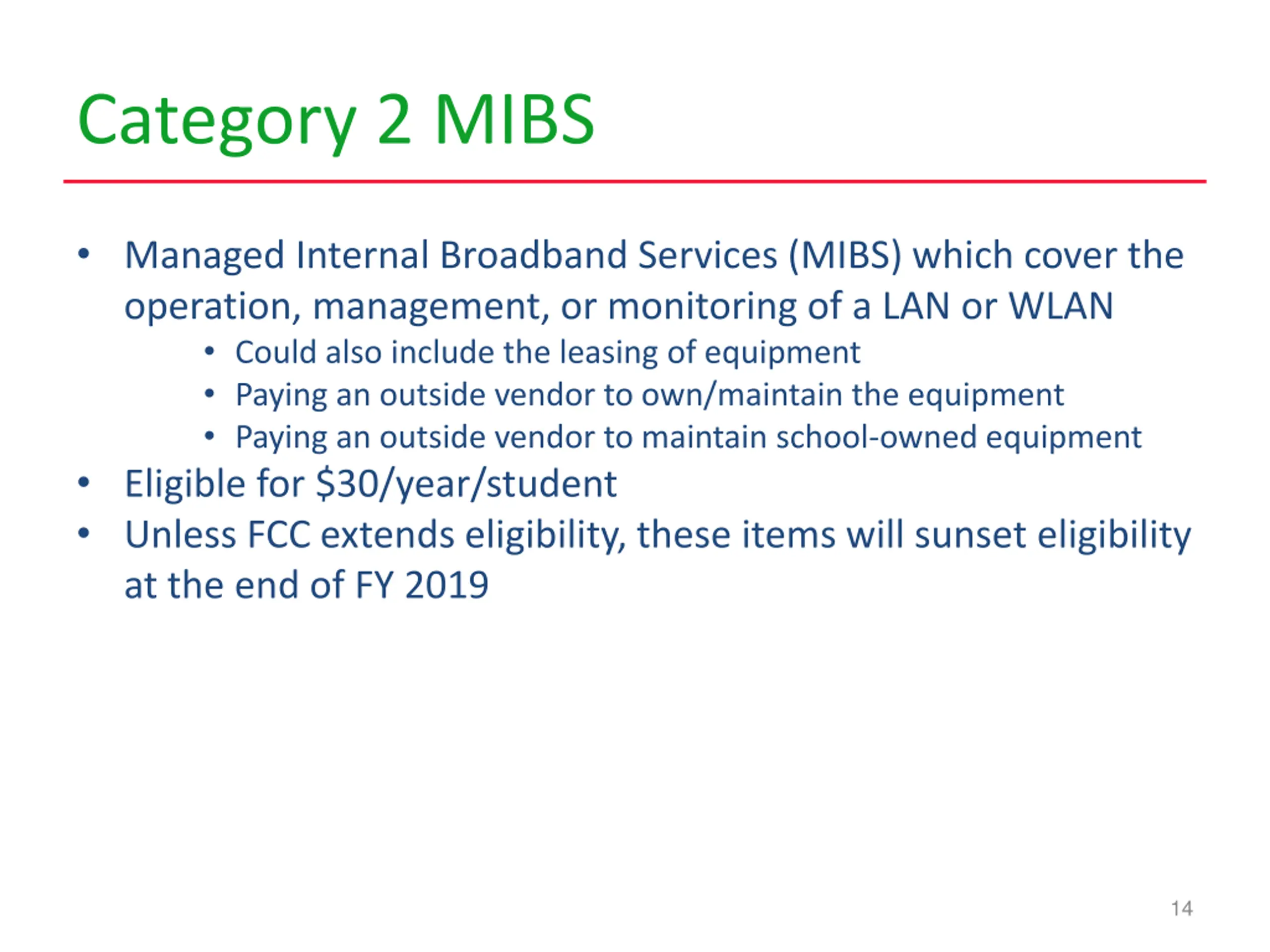 Category 2 MIBS

• Managed Internal Broadband Services (MIBS) which cover the operation, management, or monitoring of a LAN or WLAN
 • Could also include the leasing of equipment
 • Paying an outside vendor to own/maintain the equipment
 • Paying an outside vendor to maintain school-owned equipment
• Eligible for \$30/year/student
• Unless FCC extends eligibility, these items will sunset eligibility at the end of FY 2019

14